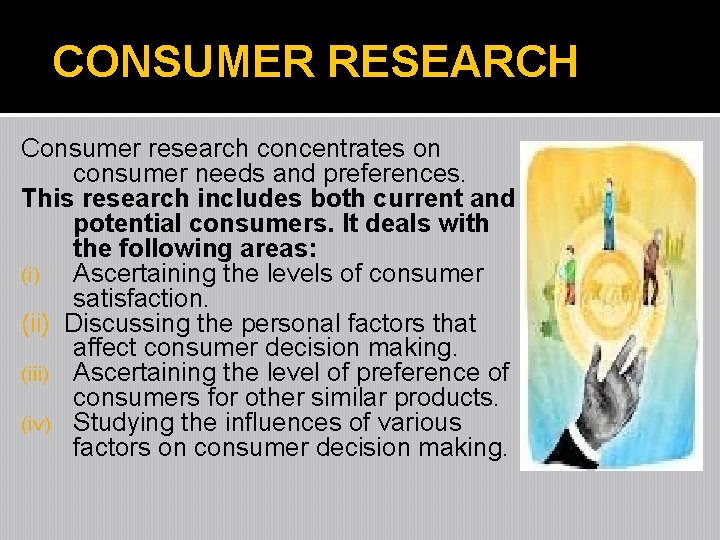 CONSUMER RESEARCH

Consumer research concentrates on consumer needs and preferences.

This research includes both current and potential consumers. It deals with the following areas:

(i) Ascertaining the levels of consumer satisfaction.

(ii) Discussing the personal factors that affect consumer decision making.

(iii) Ascertaining the level of preference of consumers for other similar products.

(iv) Studying the influences of various factors on consumer decision making.